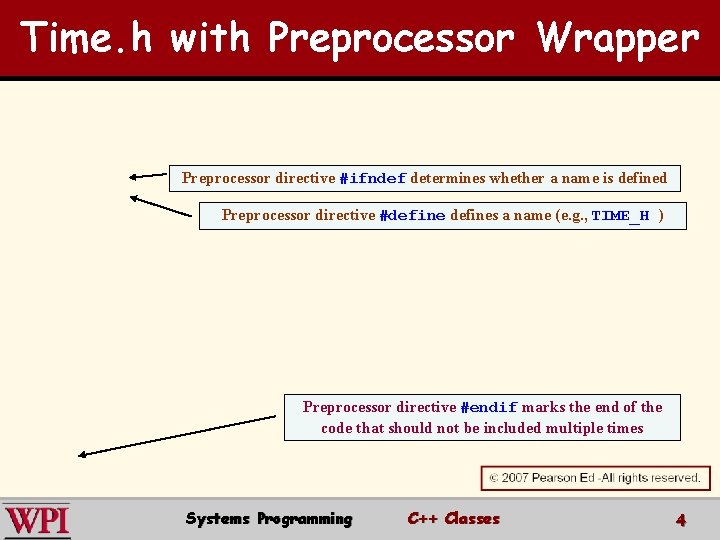 Time.h with Preprocessor Wrapper

Preprocessor directive #ifndef determines whether a name is defined

Preprocessor directive #define defines a name (e.g., TIME_H )

Preprocessor directive #endif marks the end of the code that should not be included multiple times

© 2007 Pearson Ed -All rights reserved.

WPI Systems Programming C++ Classes 4